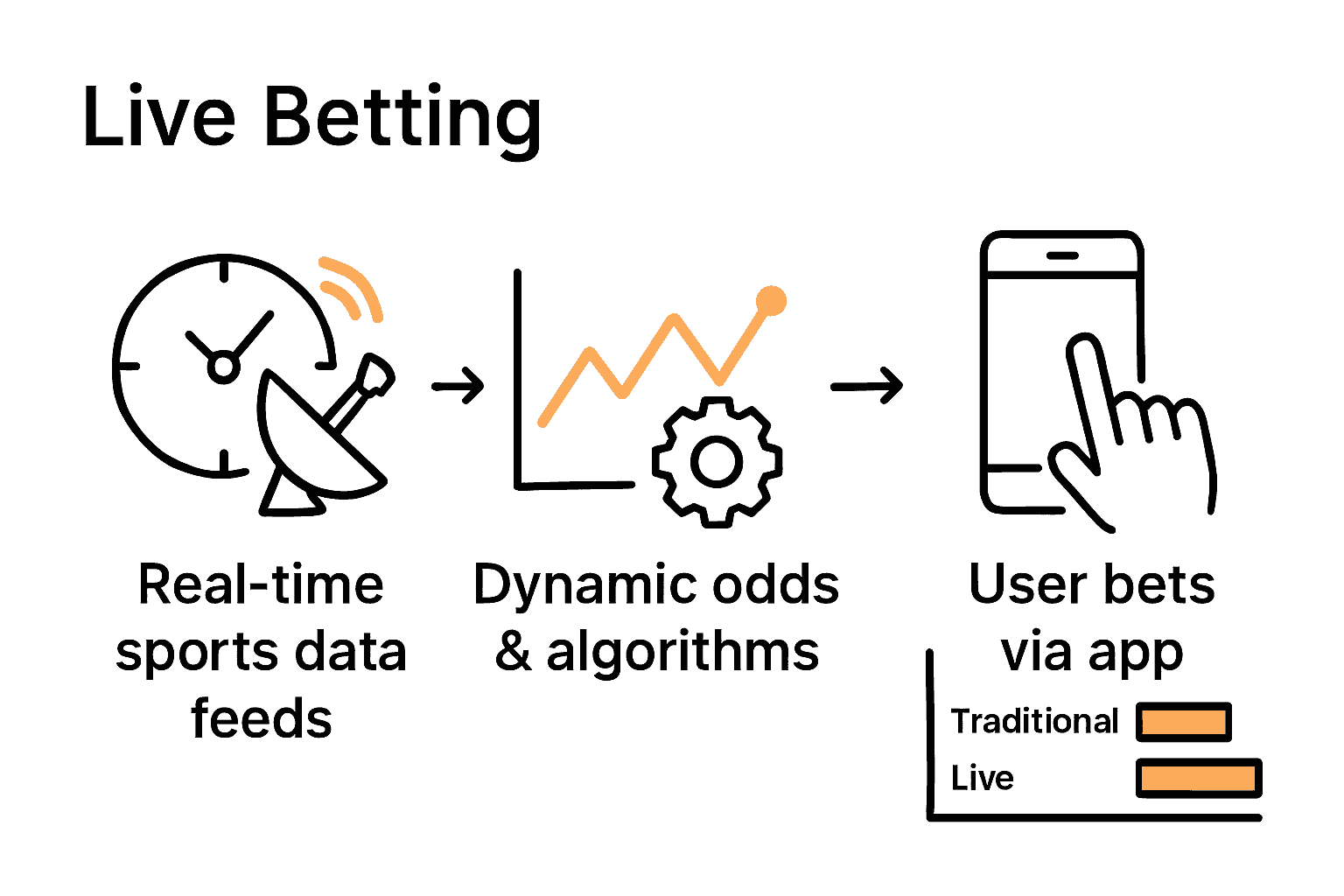 Live Betting

Real-time sports data feeds

Dynamic odds & algorithms

User bets via app

Traditional

Live